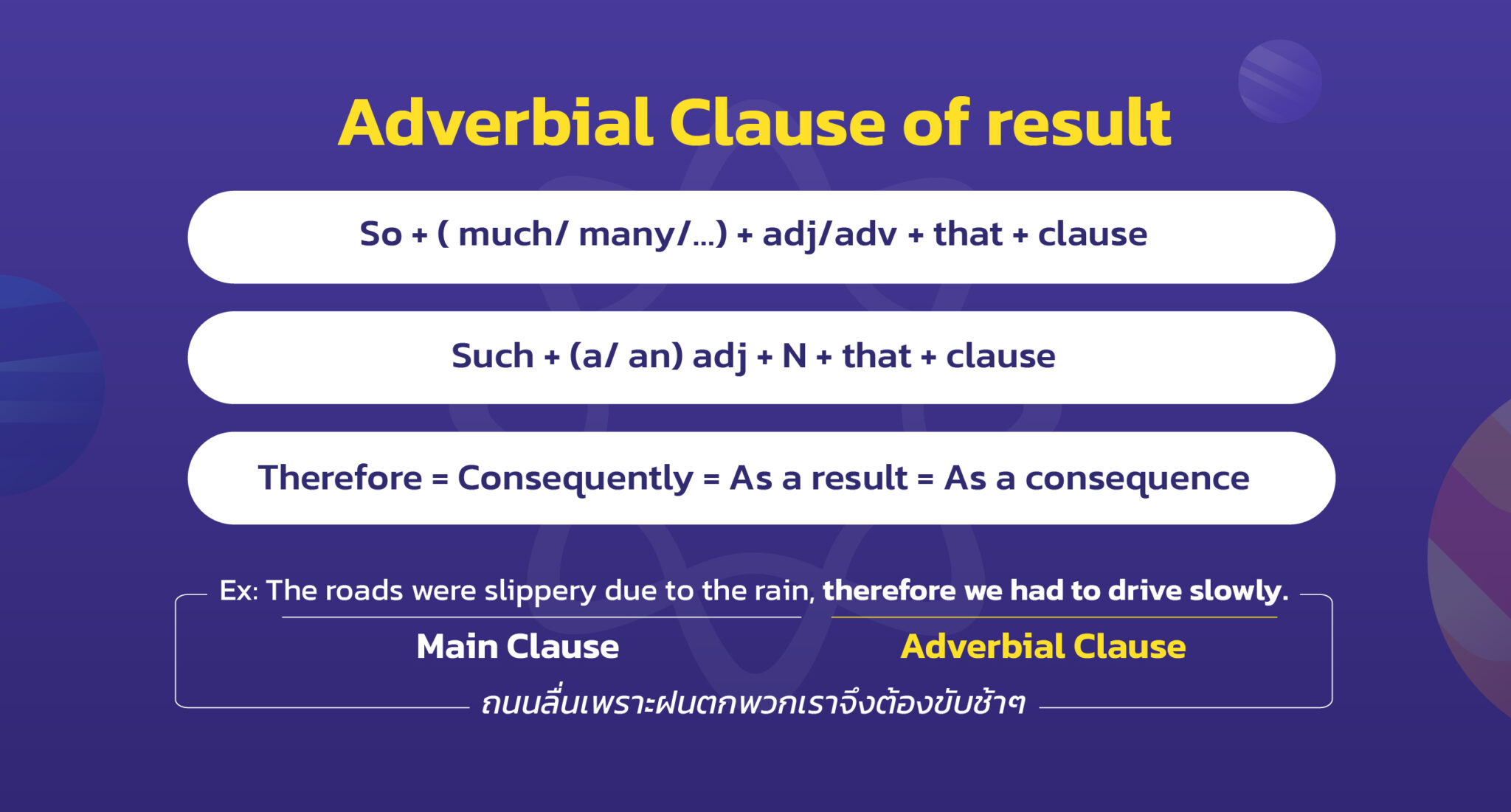 Adverbial Clause of result

So + ( much/ many/...) + adj/adv + that + clause

Such + (a/ an) adj + N + that + clause

Therefore = Consequently = As a result = As a consequence

Ex: The roads were slippery due to the rain, therefore we had to drive slowly.

Main Clause

Adverbial Clause

ถนนลื่นเพราะฝนตกพวกเราจึงต้องขับช้าๆ